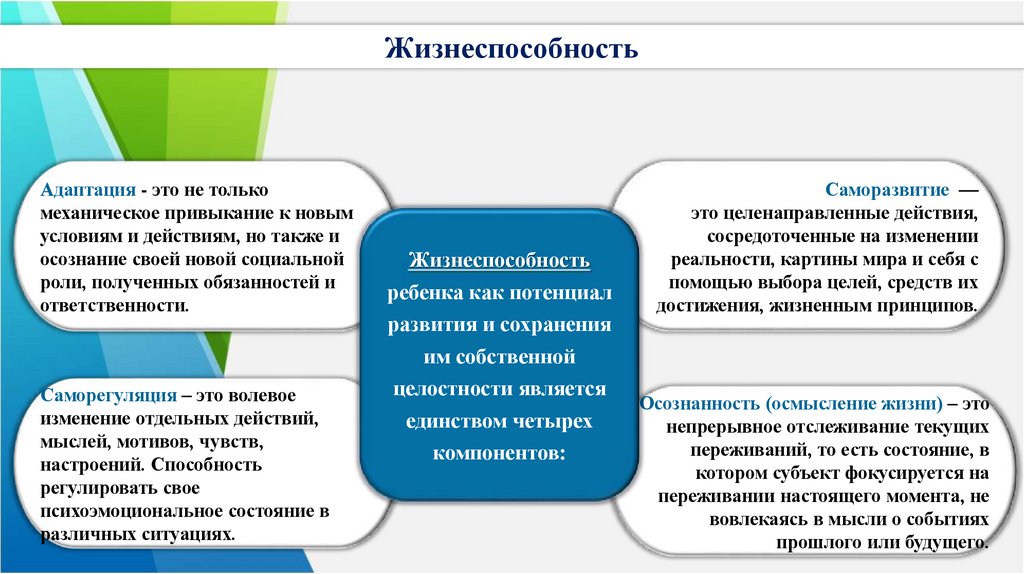 Жизнеспособность

Адаптация - это не только механическое привыкание к новым условиям и действиям, но также и осознание своей новой социальной роли, полученных обязанностей и ответственности.

Саморегуляция – это волевое изменение отдельных действий, мыслей, мотивов, чувств, настроений. Способность регулировать свое психоэмоциональное состояние в различных ситуациях.

Жизнеспособность ребенка как потенциал развития и сохранения им собственной целостности является единством четырех компонентов:

Саморазвитие — это целенаправленные действия, сосредоточенные на изменении реальности, картины мира и себя с помощью выбора целей, средств их достижения, жизненным принципов.

Осознанность (осмысление жизни) – это непрерывное отслеживание текущих переживаний, то есть состояние, в котором субъект фокусируется на переживании настоящего момента, не вовлекаясь в мысли о событиях прошлого или будущего.